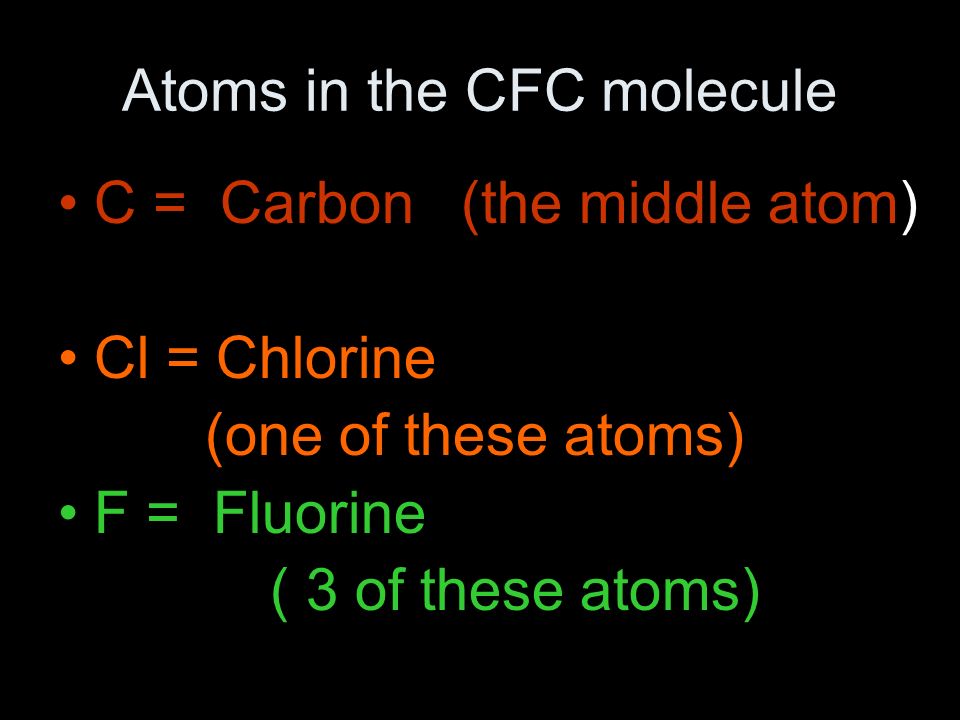 Atoms in the CFC molecule

• C = Carbon (the middle atom)

• Cl = Chlorine
(one of these atoms)

• F = Fluorine
( 3 of these atoms)